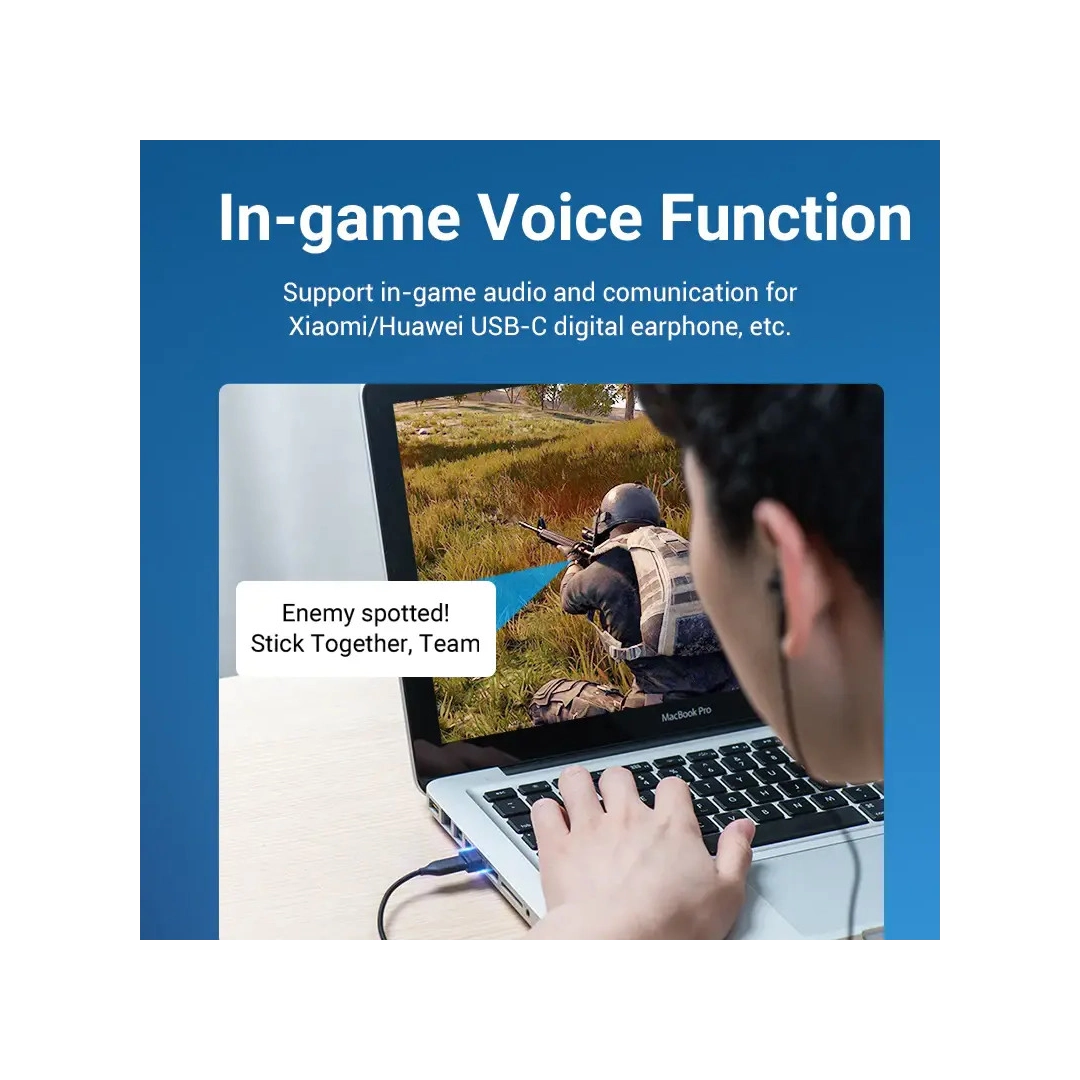 In-game Voice Function

Support in-game audio and comunication for Xiaomi/Huawei USB-C digital earphone, etc.

Enemy spotted!
Stick Together, Team

MacBook Pro